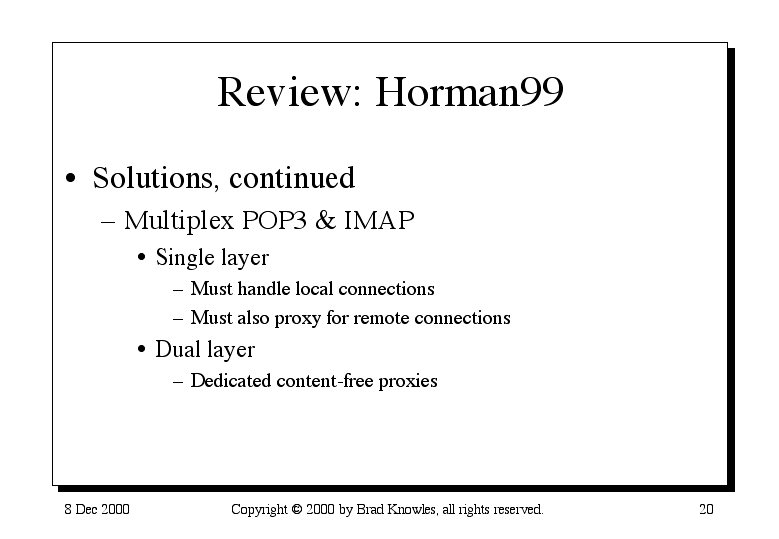 Review: Horman99

• Solutions, continued
– Multiplex POP3 & IMAP
• Single layer
– Must handle local connections
– Must also proxy for remote connections
• Dual layer
– Dedicated content-free proxies

8 Dec 2000

Copyright © 2000 by Brad Knowles, all rights reserved.

20